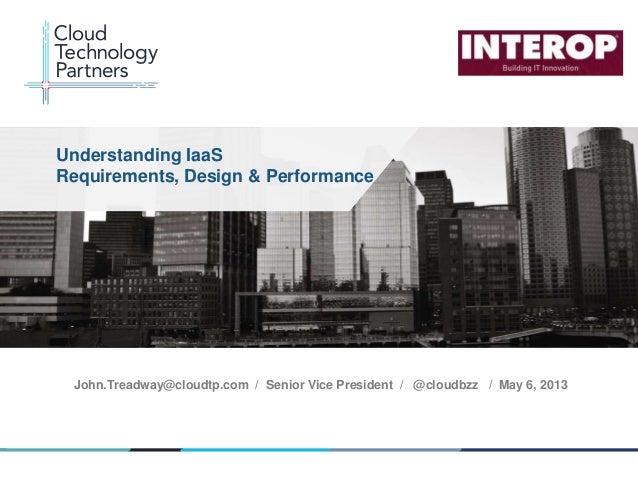 Cloud Technology Partners

INTEROP
Building IT Innovation

Understanding IaaS
Requirements, Design & Performance

John.Treadway@cloudtp.com / Senior Vice President / @cloudbzz / May 6, 2013